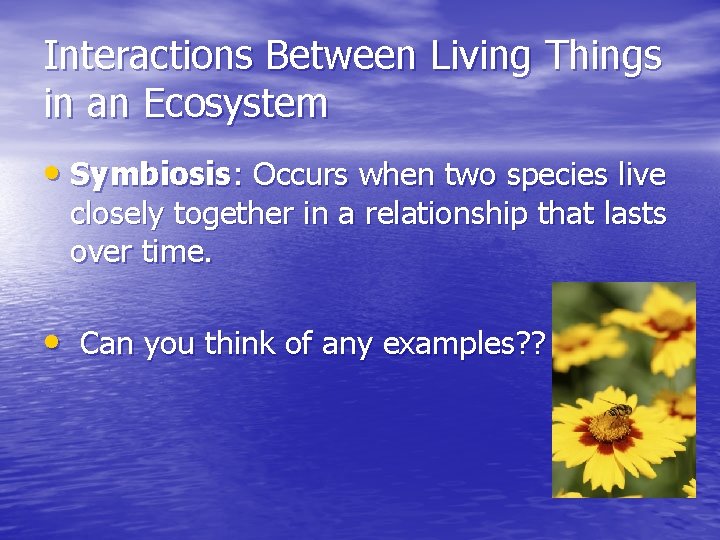 Interactions Between Living Things in an Ecosystem

• Symbiosis: Occurs when two species live closely together in a relationship that lasts over time.

• Can you think of any examples??